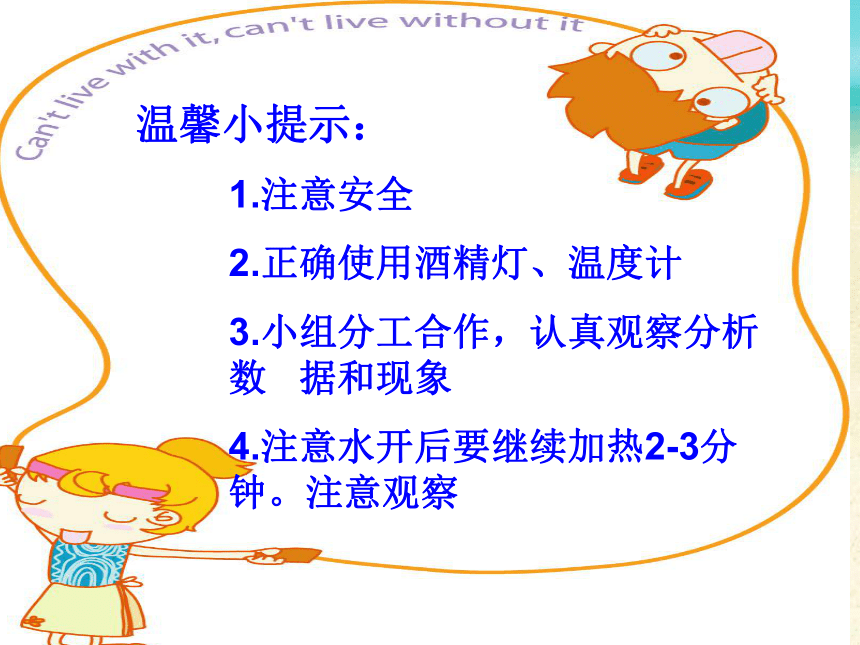 Can't live with it, can't live without it

温馨小提示：

1.注意安全

2.正确使用酒精灯、温度计

3.小组分工合作，认真观察分析数 据和现象

4.注意水开后要继续加热2-3分钟。注意观察